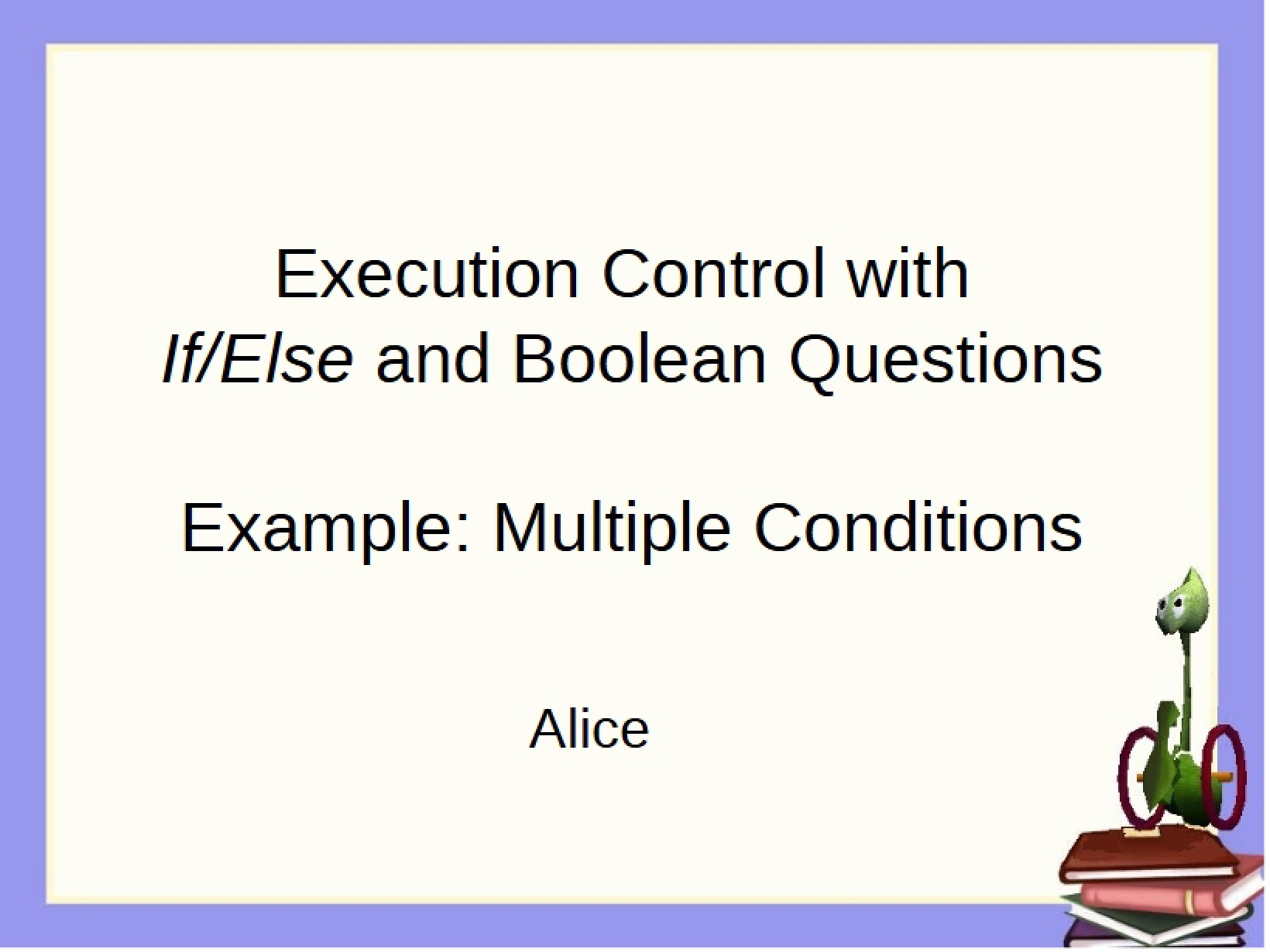 Execution Control with
If/Else and Boolean Questions

Example: Multiple Conditions

Alice